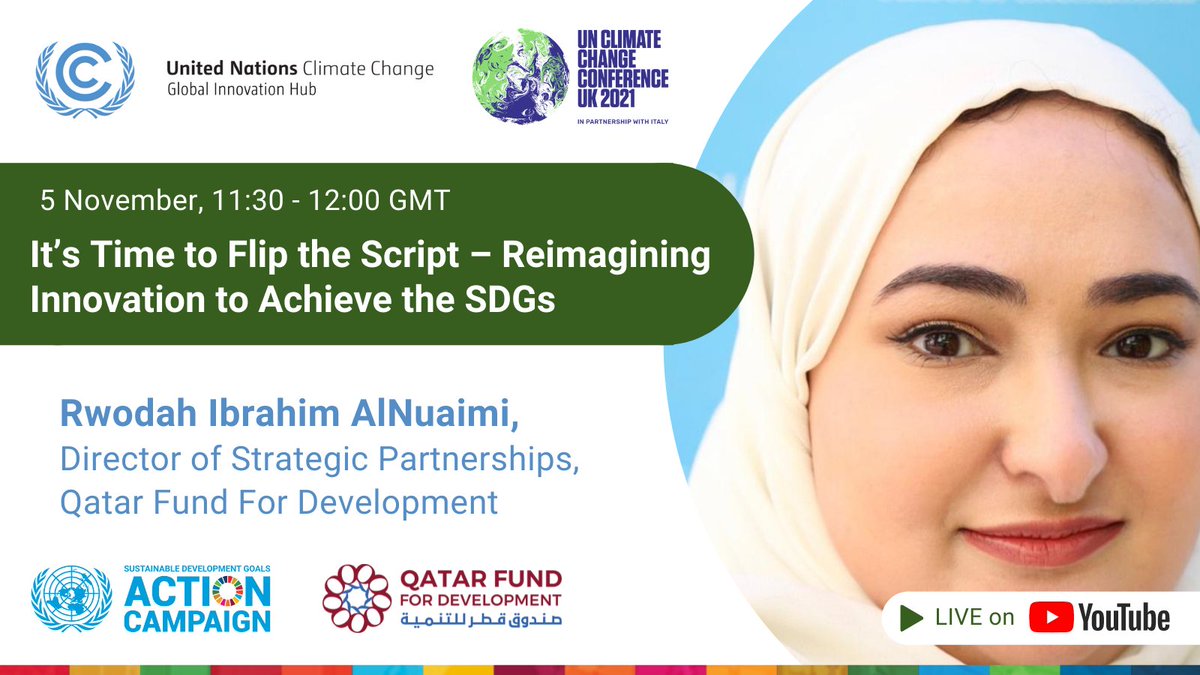 United Nations Climate Change
Global Innovation Hub

UN CLIMATE CHANGE CONFERENCE UK 2021
IN PARTNERSHIP WITH ITALY

5 November, 11:30 - 12:00 GMT

It's Time to Flip the Script – Reimagining Innovation to Achieve the SDGs

Rwodah Ibrahim AlNuaimi,
Director of Strategic Partnerships,
Qatar Fund For Development

SUSTAINABLE DEVELOPMENT GOALS
ACTION CAMPAIGN

QATAR FUND FOR DEVELOPMENT
صندوق قطر للتنمية

LIVE on YouTube